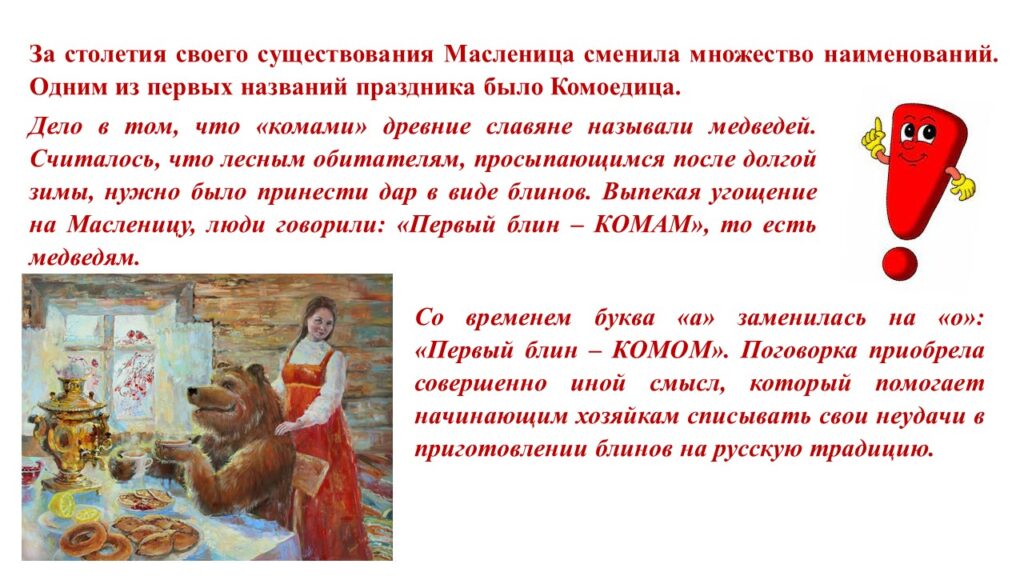 За столетия своего существования Масленица сменила множество наименований. Одним из первых названий праздника было Комоедица.

Дело в том, что «комами» древние славяне называли медведей. Считалось, что лесным обитателям, просыпающимся после долгой зимы, нужно было принести дар в виде блинов. Выпекая угощение на Масленицу, люди говорили: «Первый блин – КОМАМ», то есть медведям.

Со временем буква «а» заменилась на «о»: «Первый блин – КОМОМ». Поговорка приобрела совершенно иной смысл, который помогает начинающим хозяйкам списывать свои неудачи в приготовлении блинов на русскую традицию.